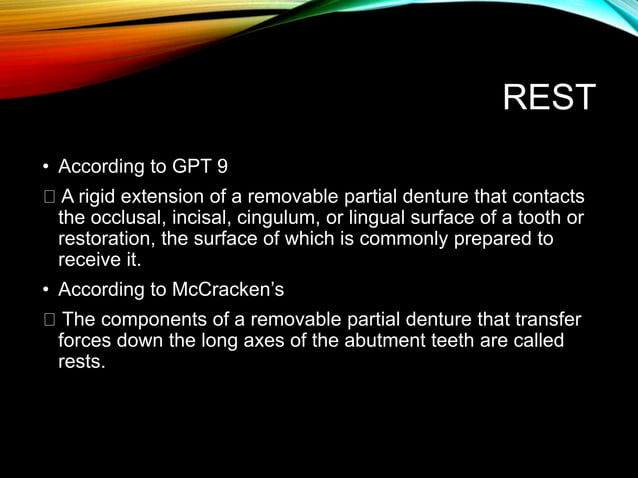 REST

• According to GPT 9

 A rigid extension of a removable partial denture that contacts the occlusal, incisal, cingulum, or lingual surface of a tooth or restoration, the surface of which is commonly prepared to receive it.

• According to McCracken's

 The components of a removable partial denture that transfer forces down the long axes of the abutment teeth are called rests.